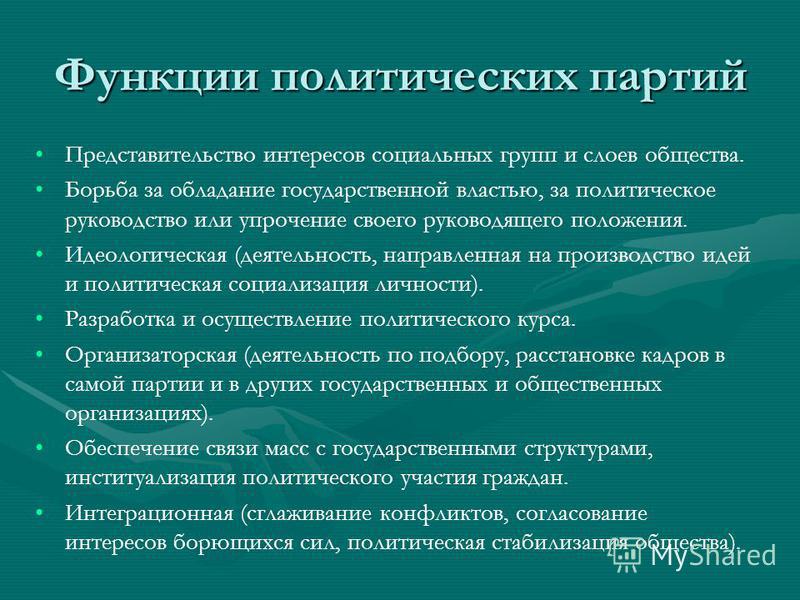 Функции политических партий

• Представительство интересов социальных групп и слоев общества.
• Борьба за обладание государственной властью, за политическое руководство или упрочение своего руководящего положения.
• Идеологическая (деятельность, направленная на производство идей и политическая социализация личности).
• Разработка и осуществление политического курса.
• Организаторская (деятельность по подбору, расстановке кадров в самой партии и в других государственных и общественных организациях).
• Обеспечение связи масс с государственными структурами, институализация политического участия граждан.
• Интеграционная (сглаживание конфликтов, согласование интересов борющихся сил, политическая стабилизация общества).

MyShared